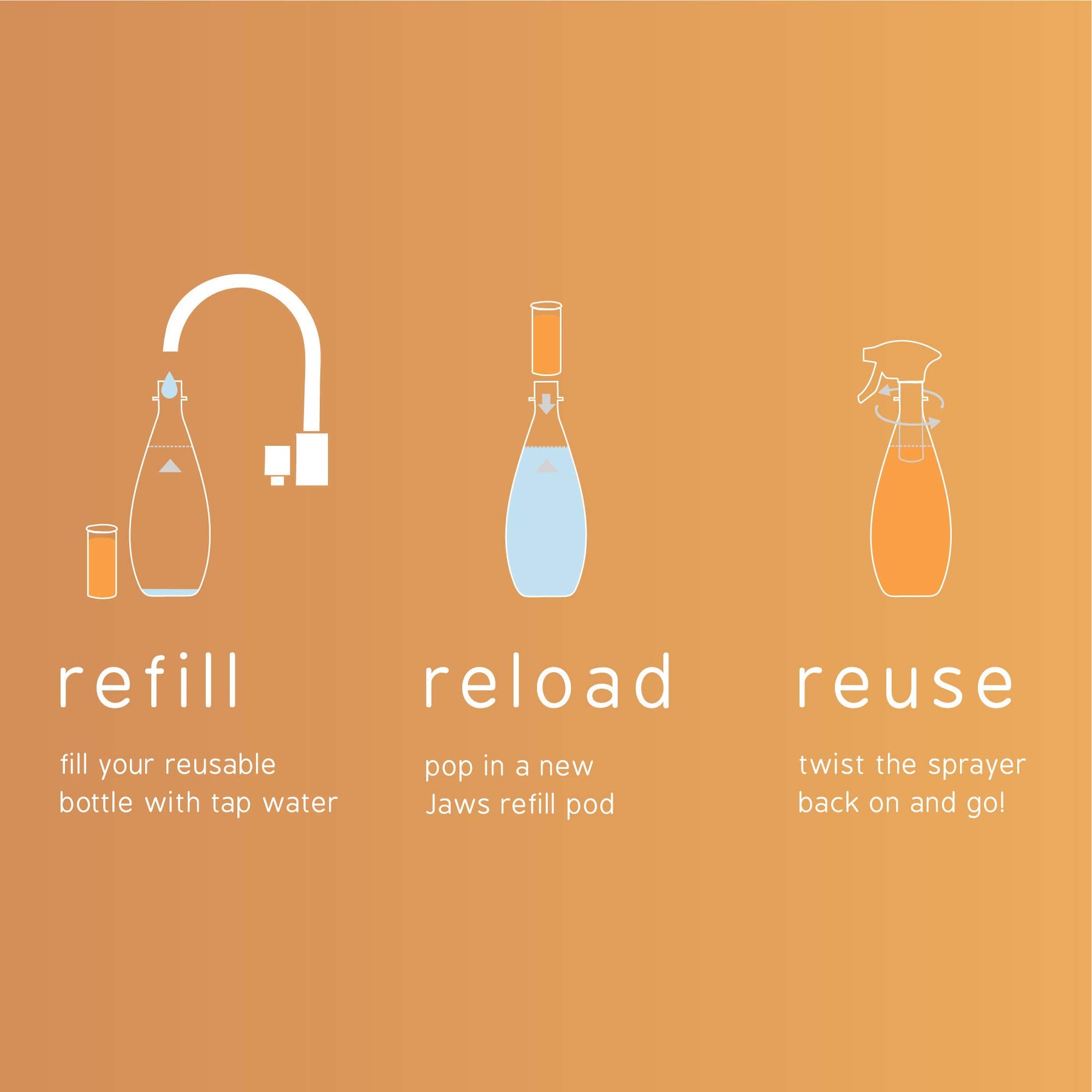 refill

fill your reusable bottle with tap water

reload

pop in a new Jaws refill pod

reuse

twist the sprayer back on and go!